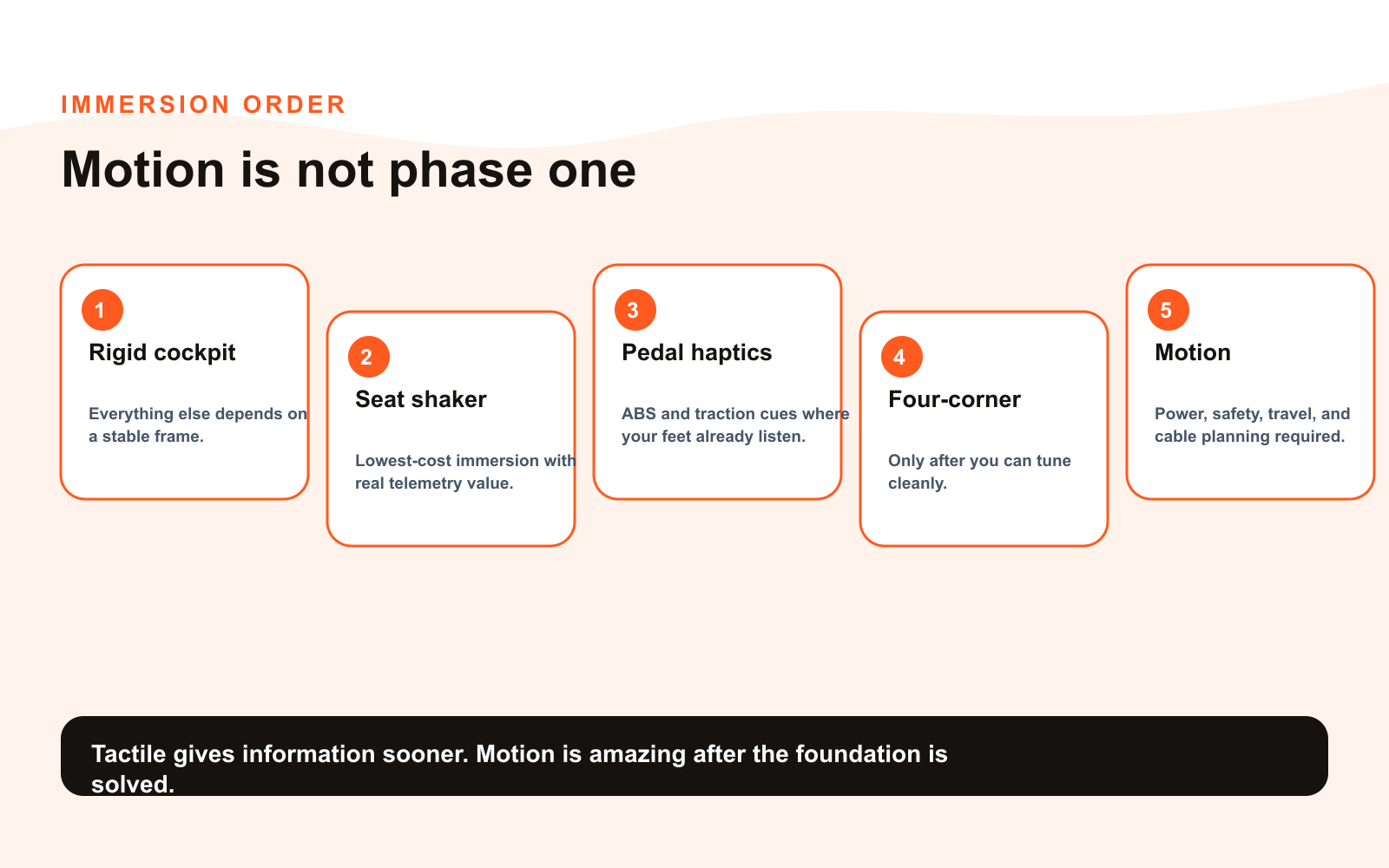 IMMERSION ORDER

Motion is not phase one

1
Rigid cockpit

Everything else depends on a stable frame.

2
Seat shaker

Lowest-cost immersion with real telemetry value.

3
Pedal haptics

ABS and traction cues where your feet already listen.

4
Four-corner

Only after you can tune cleanly.

5
Motion

Power, safety, travel, and cable planning required.

Tactile gives information sooner. Motion is amazing after the foundation is solved.